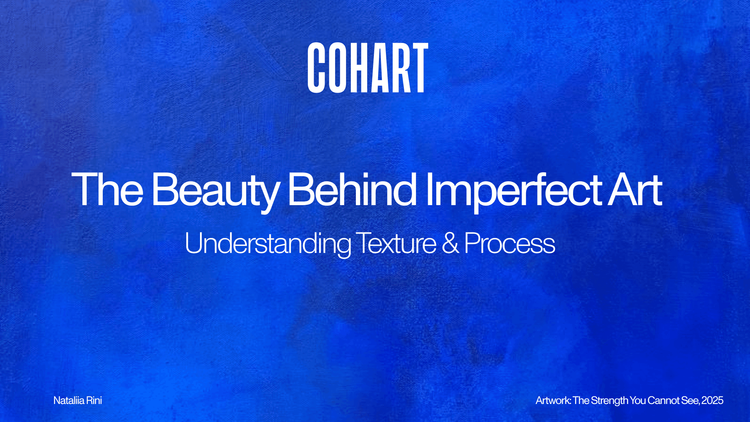 COHART

The Beauty Behind Imperfect Art

Understanding Texture & Process

Nataliia Rini

Artwork: The Strength You Cannot See, 2025